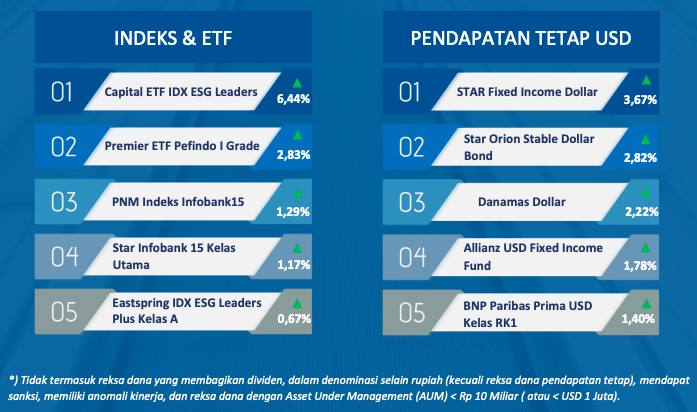 INDEKS & ETF

01 Capital ETF IDX ESG Leaders 6,44%

02 Premier ETF Pefindo I Grade 2,83%

03 PNM Indeks Infobank15 1,29%

04 Star Infobank 15 Kelas Utama 1,17%

05 Eastspring IDX ESG Leaders Plus Kelas A 0,67%

PENDAPATAN TETAP USD

01 STAR Fixed Income Dollar 3,67%

02 Star Orion Stable Dollar Bond 2,82%

03 Danamas Dollar 2,22%

04 Allianz USD Fixed Income Fund 1,78%

05 BNP Paribas Prima USD Kelas RK1 1,40%

*) Tidak termasuk reksa dana yang membagikan dividen, dalam denominasi selain rupiah (kecuali reksa dana pendapatan tetap), mendapat sanksi, memiliki anomali kinerja, dan reksa dana dengan Asset Under Management (AUM) < Rp 10 Miliar ( atau < USD 1 Juta).